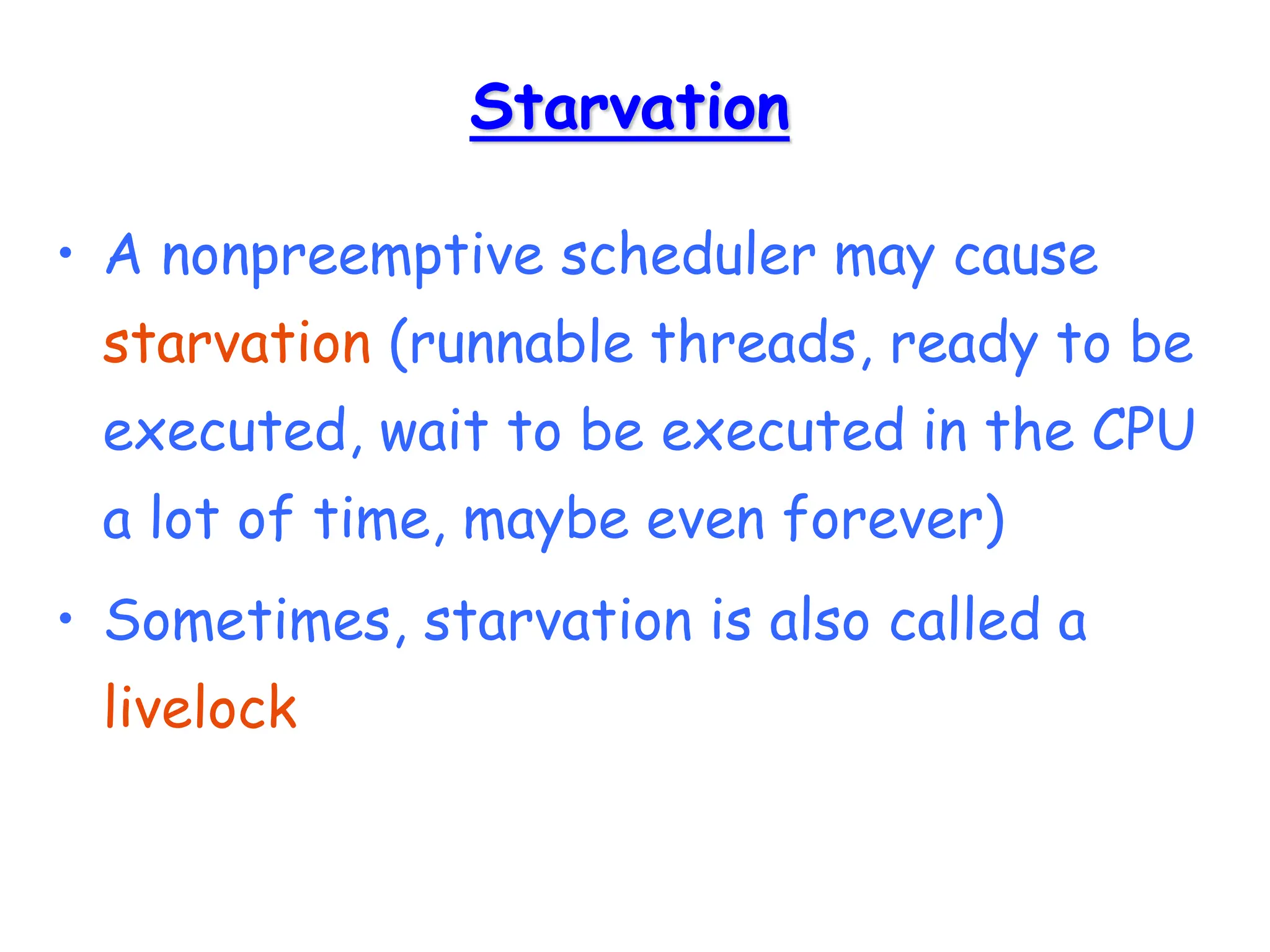 Starvation

• A nonpreemptive scheduler may cause starvation (runnable threads, ready to be executed, wait to be executed in the CPU a lot of time, maybe even forever)

• Sometimes, starvation is also called a livelock